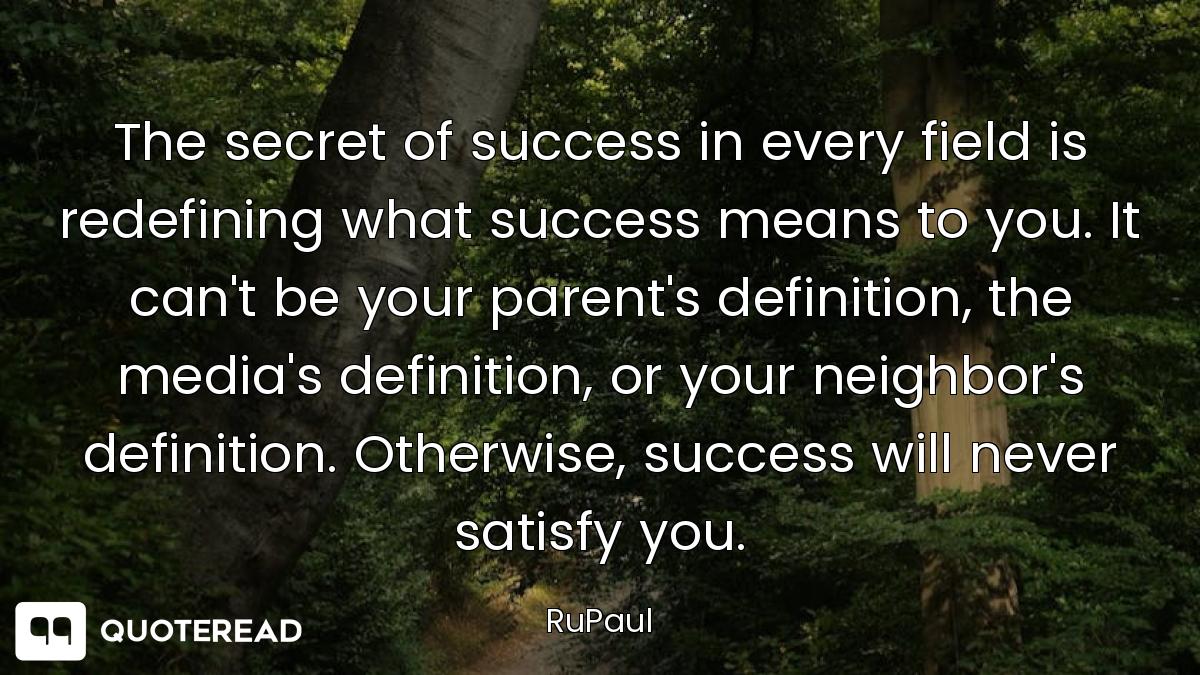 The secret of success in every field is redefining what success means to you. It can't be your parent's definition, the media's definition, or your neighbor's definition. Otherwise, success will never satisfy you.

RuPaul

QUOTEREAD